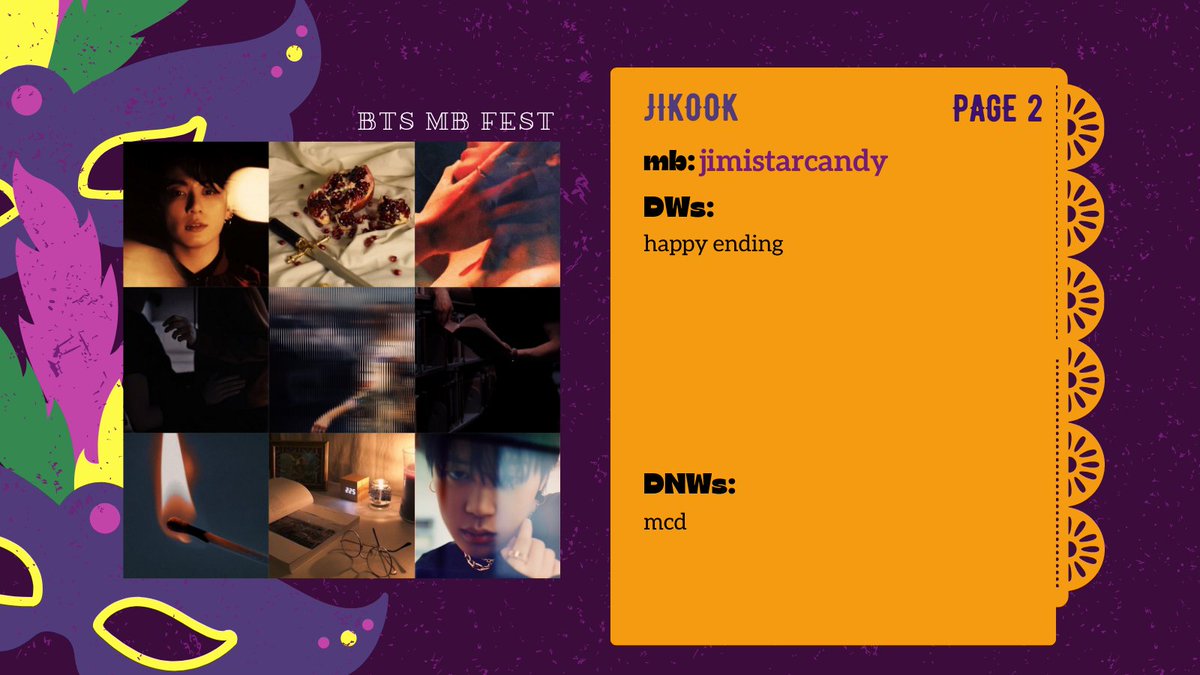 BTS MB FEST

JIKOOK

PAGE 2

mb: jimistarcandy

DWs:
happy ending

DNWs:
mcd